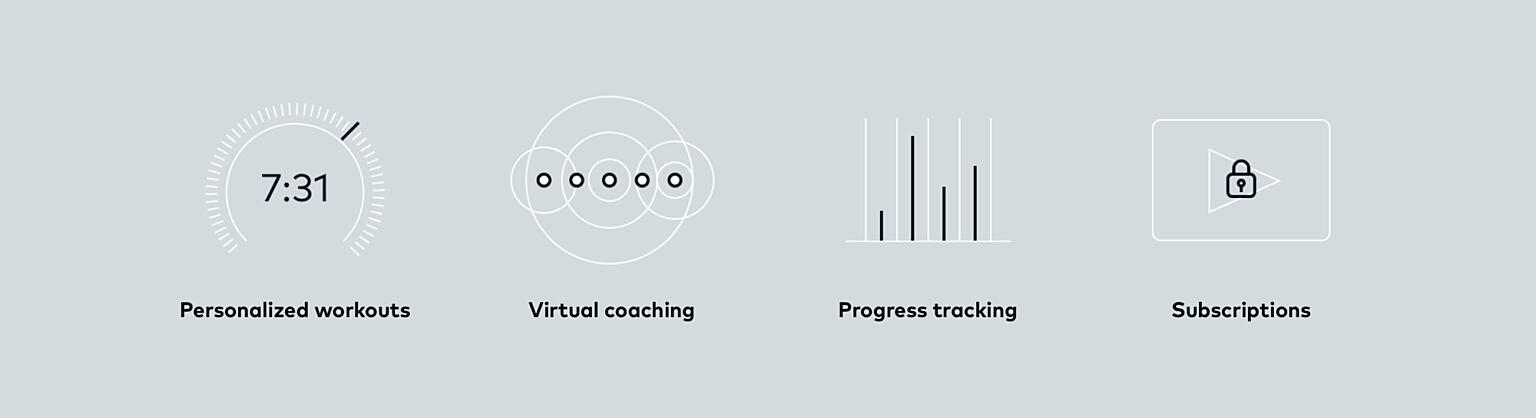 7:31

Personalized workouts

Virtual coaching

Progress tracking

Subscriptions